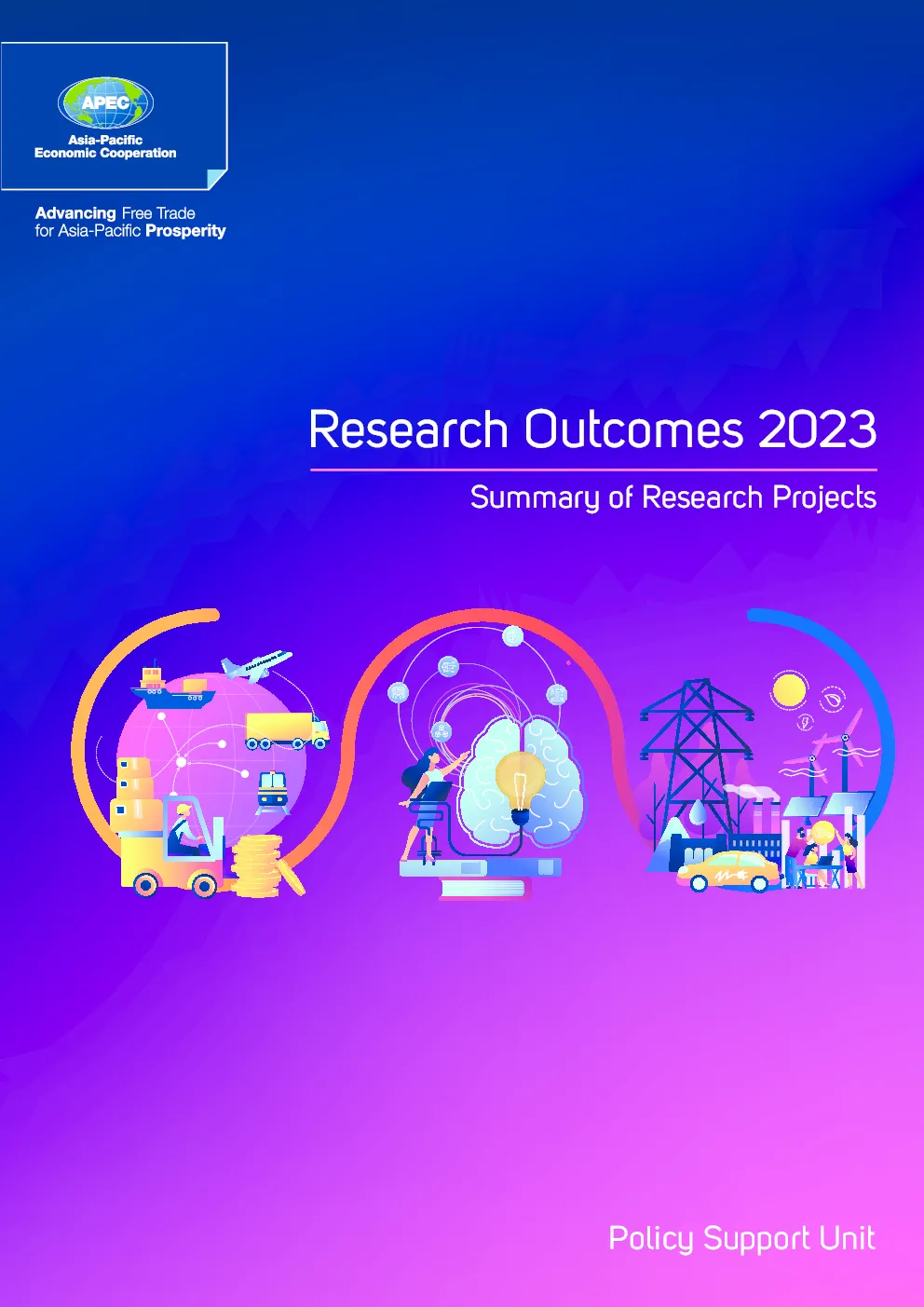 APEC
Asia-Pacific
Economic Cooperation

Advancing Free Trade for Asia-Pacific Prosperity

Research Outcomes 2023

Summary of Research Projects

Policy Support Unit